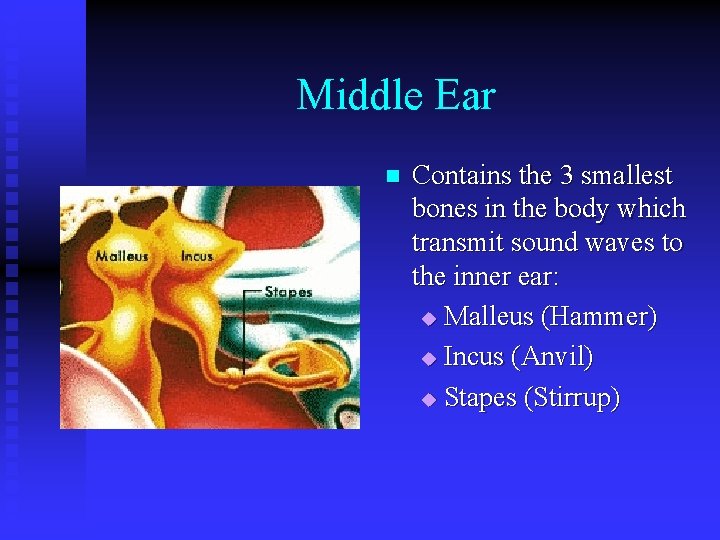 Middle Ear

Malleus
Incus
Stapes

Contains the 3 smallest bones in the body which transmit sound waves to the inner ear:

Malleus (Hammer)
Incus (Anvil)
Stapes (Stirrup)